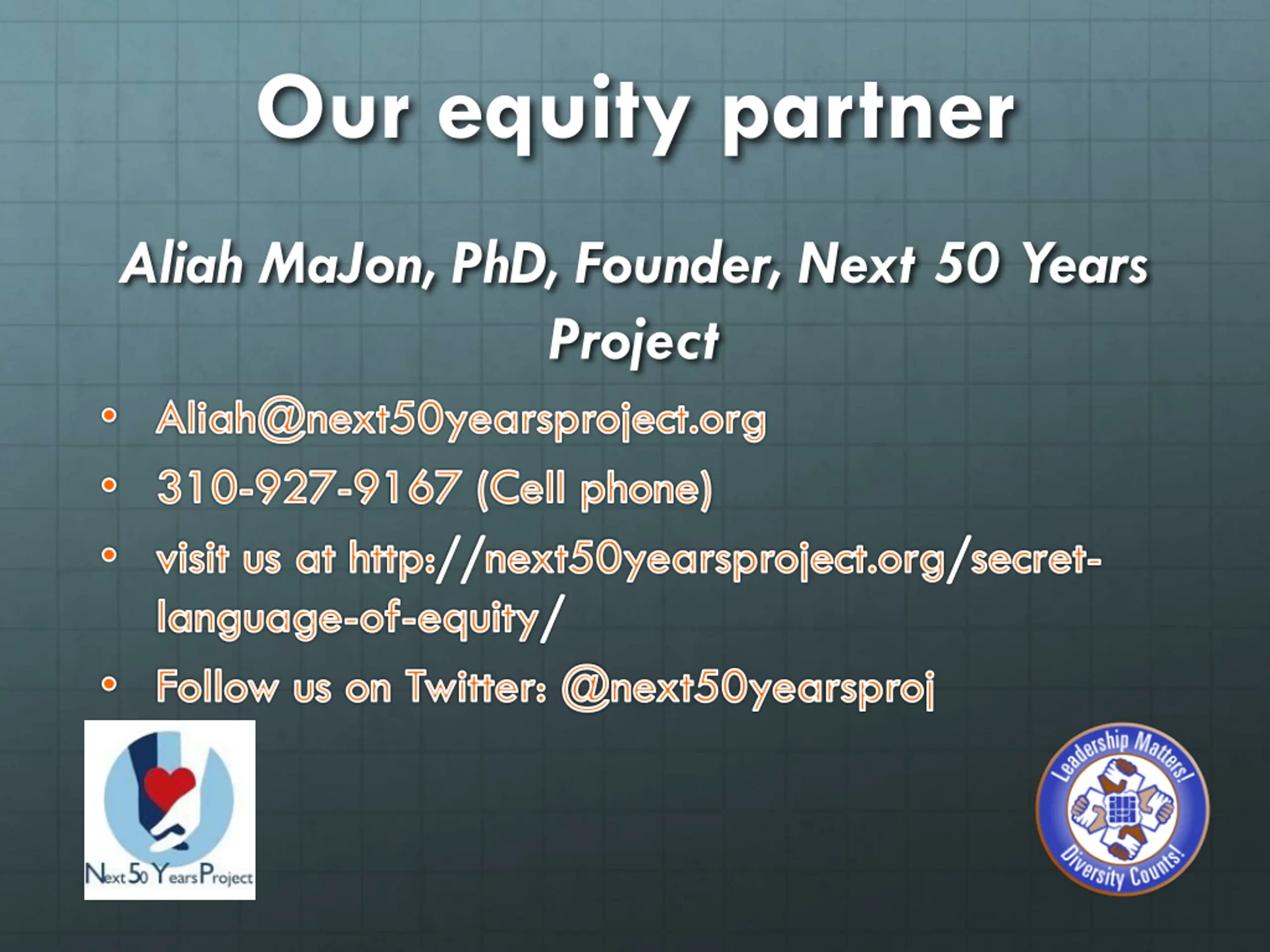 Our equity partner

Aliah MaJon, PhD, Founder, Next 50 Years Project

• Aliah@next50yearsproject.org
• 310-927-9167 (Cell phone)
• visit us at http://next50yearsproject.org/secret-language-of-equity/
• Follow us on Twitter: @next50yearsproj

Next 50 Years Project

Leadership Matters! Diversity Counts!